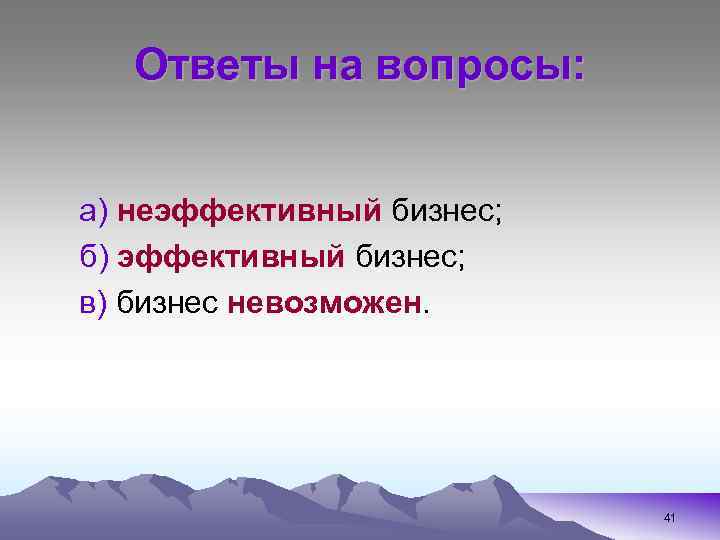 Ответы на вопросы:

а) неэффективный бизнес;
б) эффективный бизнес;
в) бизнес невозможен.

41